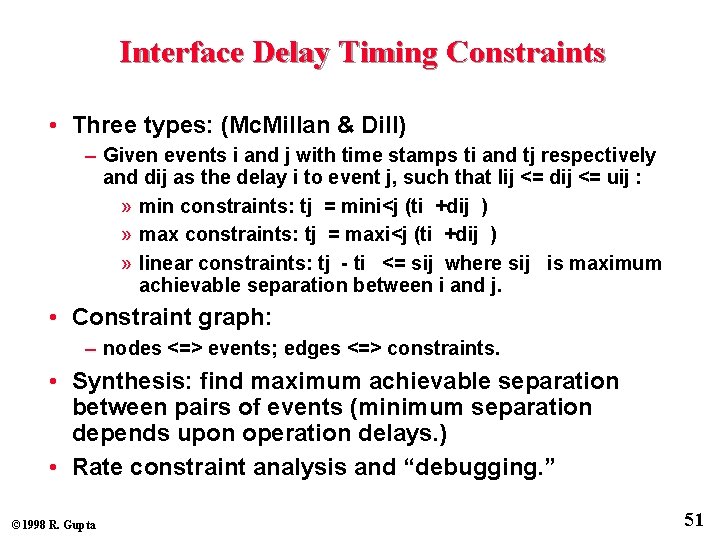 Interface Delay Timing Constraints

• Three types: (McMillan & Dill)

– Given events i and j with time stamps ti and tj respectively and dij as the delay i to event j, such that lij <= dij <= uij :

» min constraints: tj = mini<j (ti +dij )

» max constraints: tj = maxi<j (ti +dij )

» linear constraints: tj - ti <= sij where sij is maximum achievable separation between i and j.

• Constraint graph:

– nodes <=> events; edges <=> constraints.

• Synthesis: find maximum achievable separation between pairs of events (minimum separation depends upon operation delays.)

• Rate constraint analysis and “debugging.”

©1998 R. Gupta

51